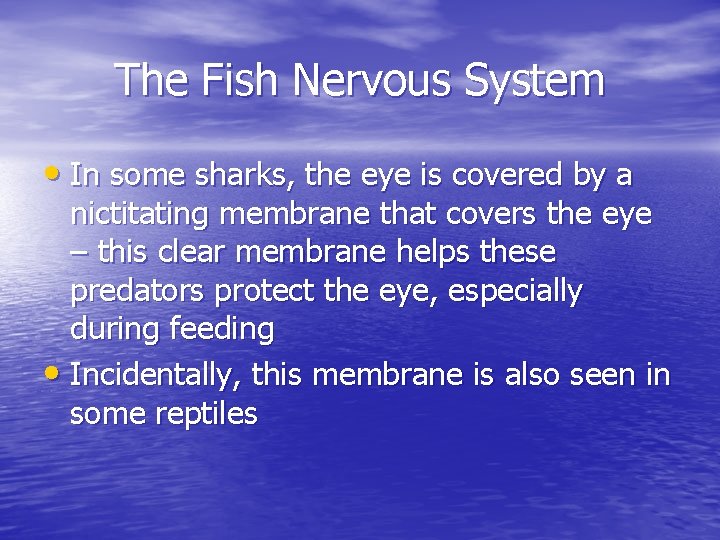 The Fish Nervous System

• In some sharks, the eye is covered by a nictitating membrane that covers the eye – this clear membrane helps these predators protect the eye, especially during feeding
• Incidentally, this membrane is also seen in some reptiles